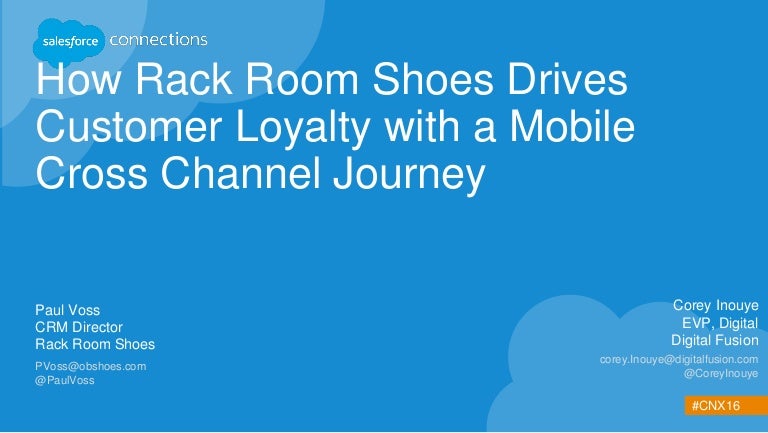 salesforce connections

How Rack Room Shoes Drives Customer Loyalty with a Mobile Cross Channel Journey

Paul Voss
CRM Director
Rack Room Shoes
PVoss@obshoes.com
@PaulVoss

Corey Inouye
EVP, Digital
Digital Fusion
corey.Inouye@digitalfusion.com
@CoreyInouye

#CNX16